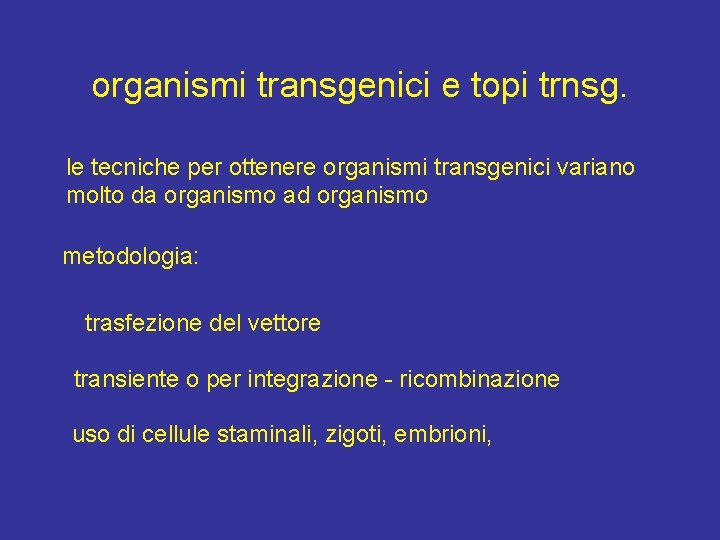 organismi transgenici e topi trnsg.

le tecniche per ottenere organismi transgenici variano molto da organismo ad organismo

metodologia:

trasfezione del vettore

transiente o per integrazione - ricombinazione

uso di cellule staminali, zigoti, embrioni,